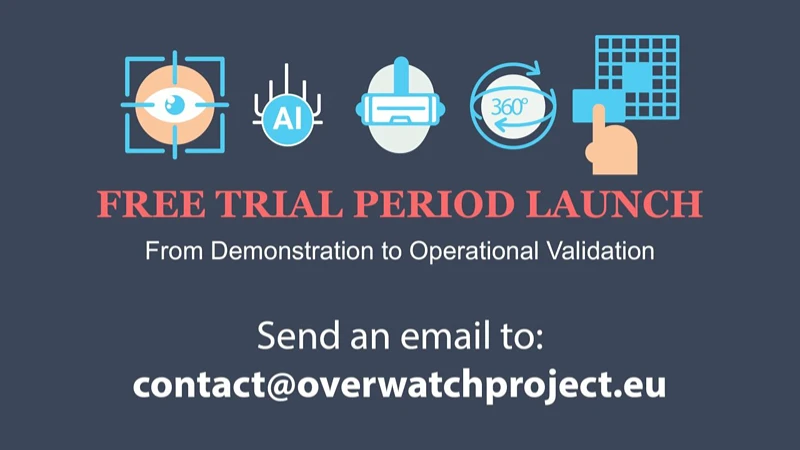 AI

360°

FREE TRIAL PERIOD LAUNCH

From Demonstration to Operational Validation

Send an email to:
contact@overwatchproject.eu